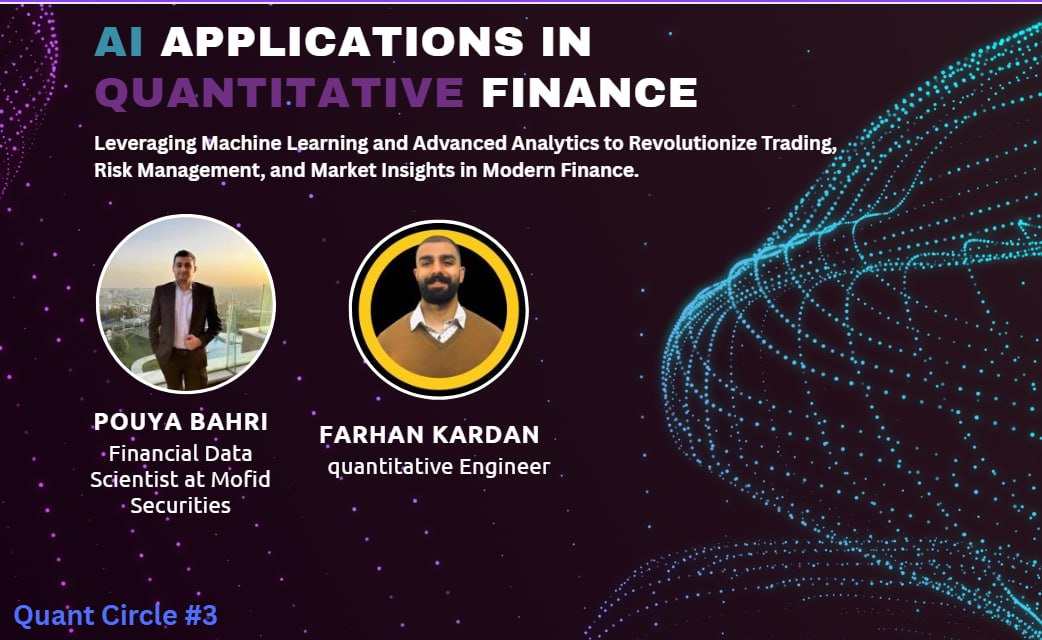 AI APPLICATIONS IN QUANTITATIVE FINANCE

Leveraging Machine Learning and Advanced Analytics to Revolutionize Trading, Risk Management, and Market Insights in Modern Finance.

POUYA BAHRI
Financial Data Scientist at Mofid Securities

FARHAN KARDAN
quantitative Engineer

Quant Circle #3